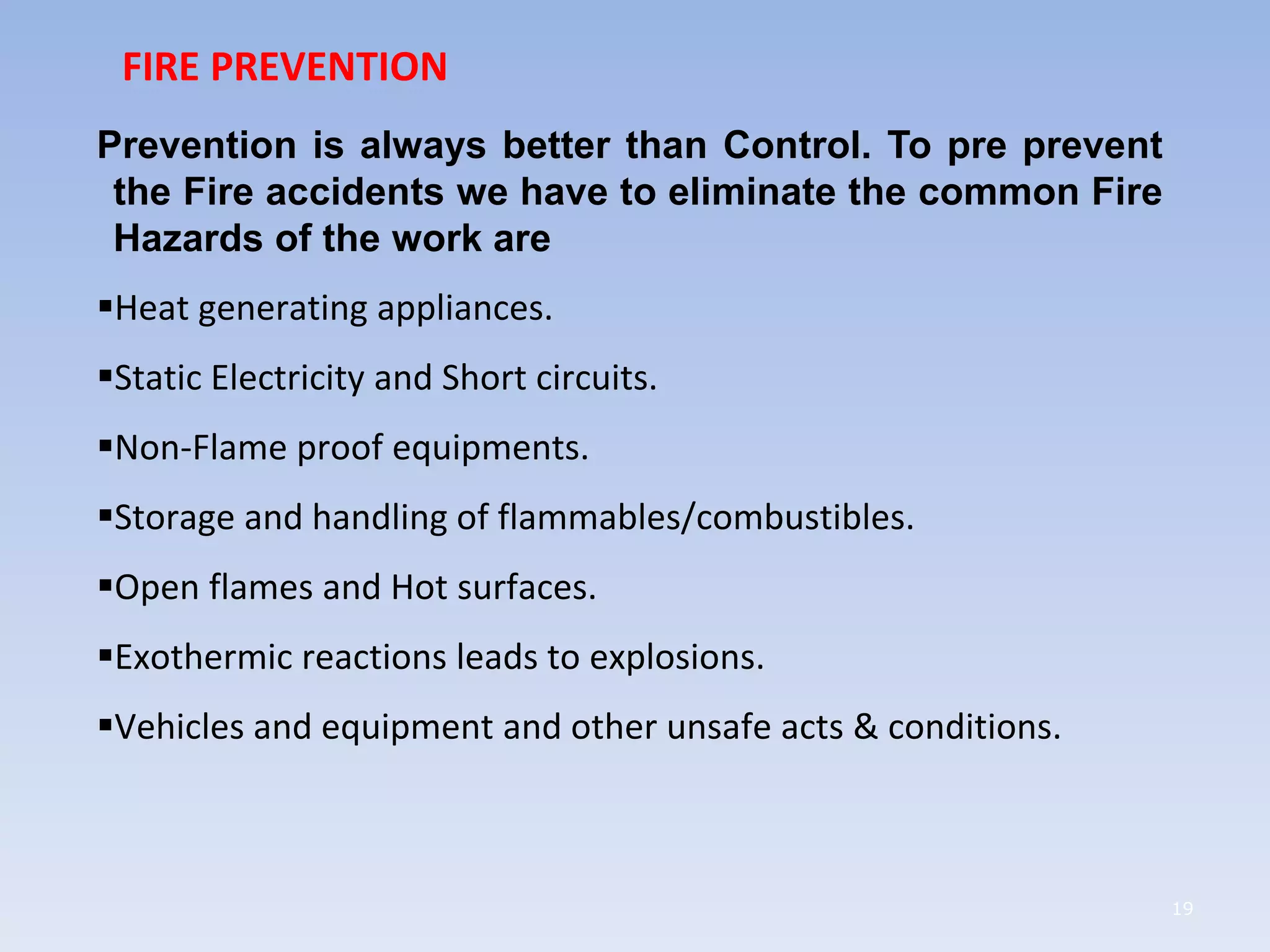 FIRE PREVENTION

Prevention is always better than Control. To pre prevent the Fire accidents we have to eliminate the common Fire Hazards of the work are

▪Heat generating appliances.

▪Static Electricity and Short circuits.

▪Non-Flame proof equipments.

▪Storage and handling of flammables/combustibles.

▪Open flames and Hot surfaces.

▪Exothermic reactions leads to explosions.

▪Vehicles and equipment and other unsafe acts & conditions.

19